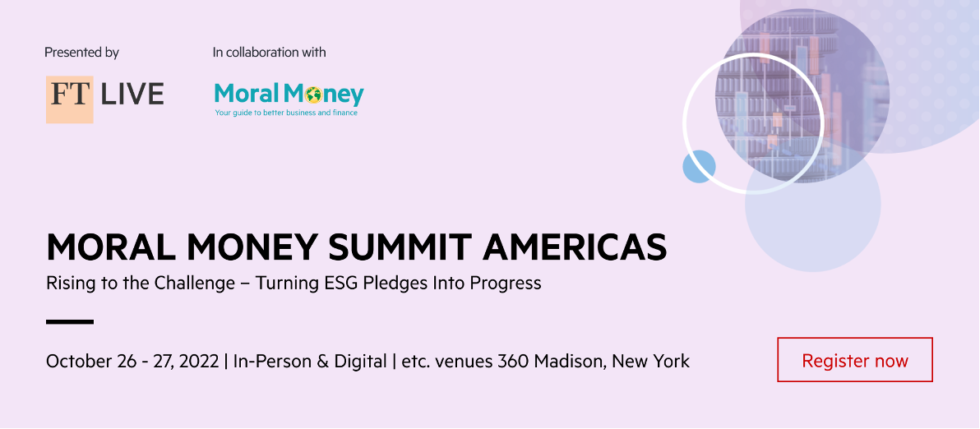 Presented by

FT LIVE

In collaboration with

Moral Money
Your guide to better business and finance

MORAL MONEY SUMMIT AMERICAS

Rising to the Challenge – Turning ESG Pledges Into Progress

October 26 - 27, 2022 | In-Person & Digital | etc. venues 360 Madison, New York

Register now